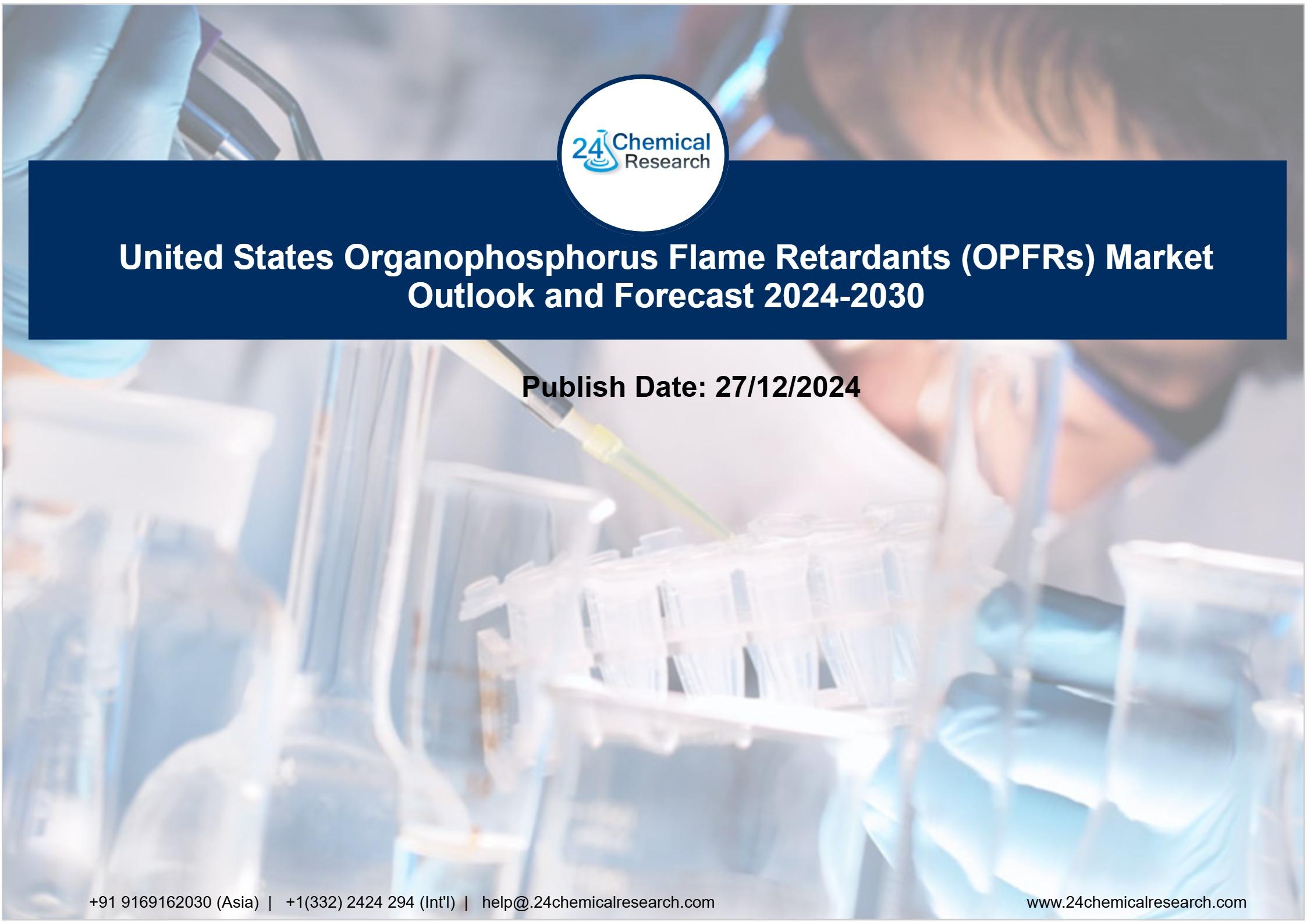 24 Chemical Research

United States Organophosphorus Flame Retardants (OPFRs) Market Outlook and Forecast 2024-2030

Publish Date: 27/12/2024

+91 9169162030 (Asia) | +1(332) 2424 294 (Int'l) | help@.24chemicalresearch.com

www.24chemicalresearch.com